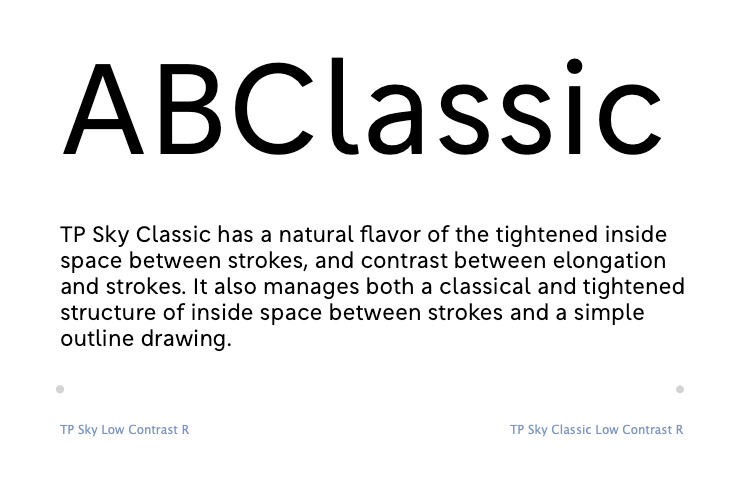 ABClassic

TP Sky Classic has a natural flavor of the tightened inside space between strokes, and contrast between elongation and strokes. It also manages both a classical and tightened structure of inside space between strokes and a simple outline drawing.

TP Sky Low Contrast R

TP Sky Classic Low Contrast R